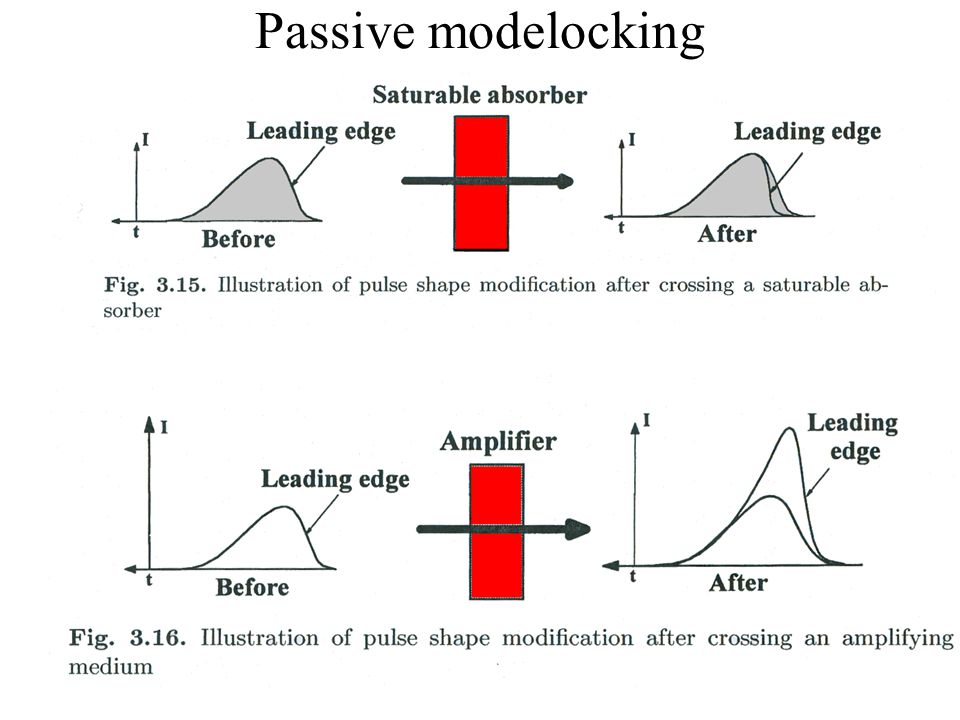 Passive modelocking

Saturable absorber

I

Leading edge

t

Before

I

Leading edge

t

After

Fig. 3.15. Illustration of pulse shape modification after crossing a saturable absorber

I

Leading edge

t

Before

Amplifier

I

Leading edge

t

After

Fig. 3.16. Illustration of pulse shape modification after crossing an amplifying medium